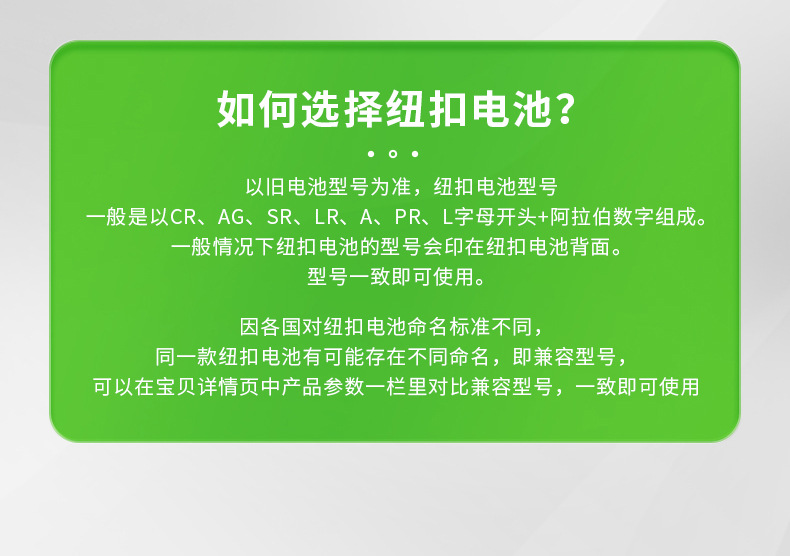 如何选择纽扣电池？

以旧电池型号为准，纽扣电池型号
一般是以CR、AG、SR、LR、A、PR、L字母开头+阿拉伯数字组成。
一般情况下纽扣电池的型号会印在纽扣电池背面。
型号一致即可使用。

因各国对纽扣电池命名标准不同，
同一款纽扣电池有可能存在不同命名，即兼容型号，
可以在宝贝详情页中产品参数一栏里对比兼容型号，一致即可使用